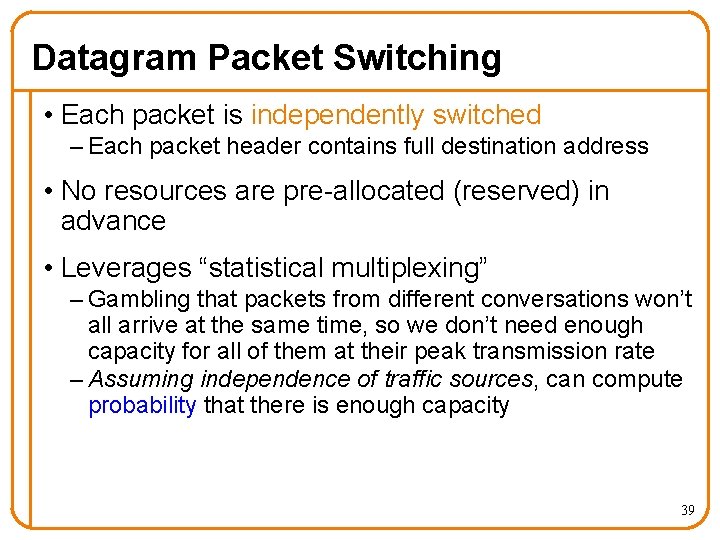 Datagram Packet Switching

• Each packet is independently switched
– Each packet header contains full destination address

• No resources are pre-allocated (reserved) in advance

• Leverages “statistical multiplexing”
– Gambling that packets from different conversations won’t all arrive at the same time, so we don’t need enough capacity for all of them at their peak transmission rate
– Assuming independence of traffic sources, can compute probability that there is enough capacity

39